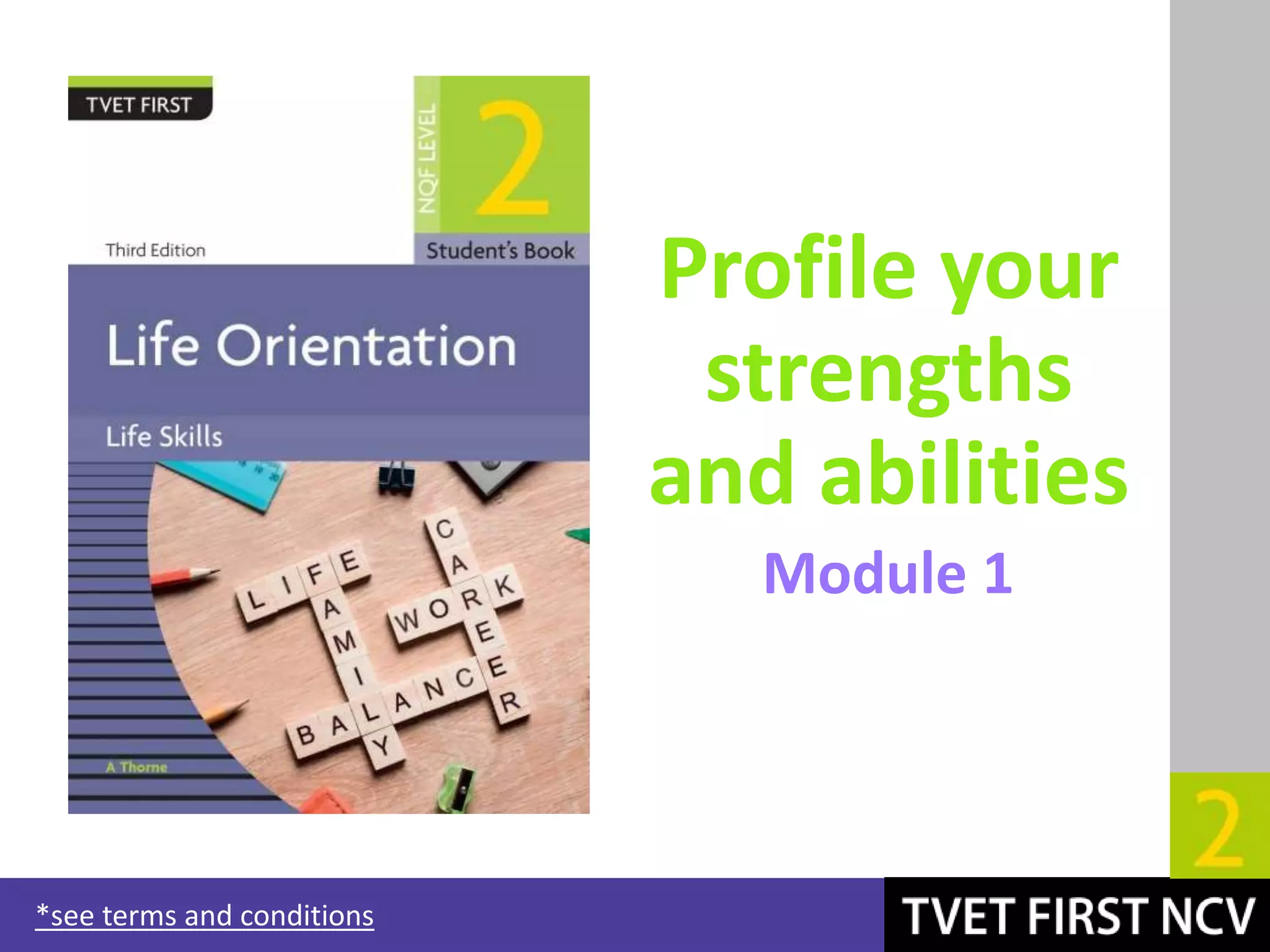 TVET FIRST

NQF LEVEL 2

Third Edition

Student's Book

Life Orientation

Life Skills

LIFE
FAMILY
WORK
CAREER
BALANCE

A Thorne

Profile your strengths and abilities

Module 1

2

*see terms and conditions

TVET FIRST NCV